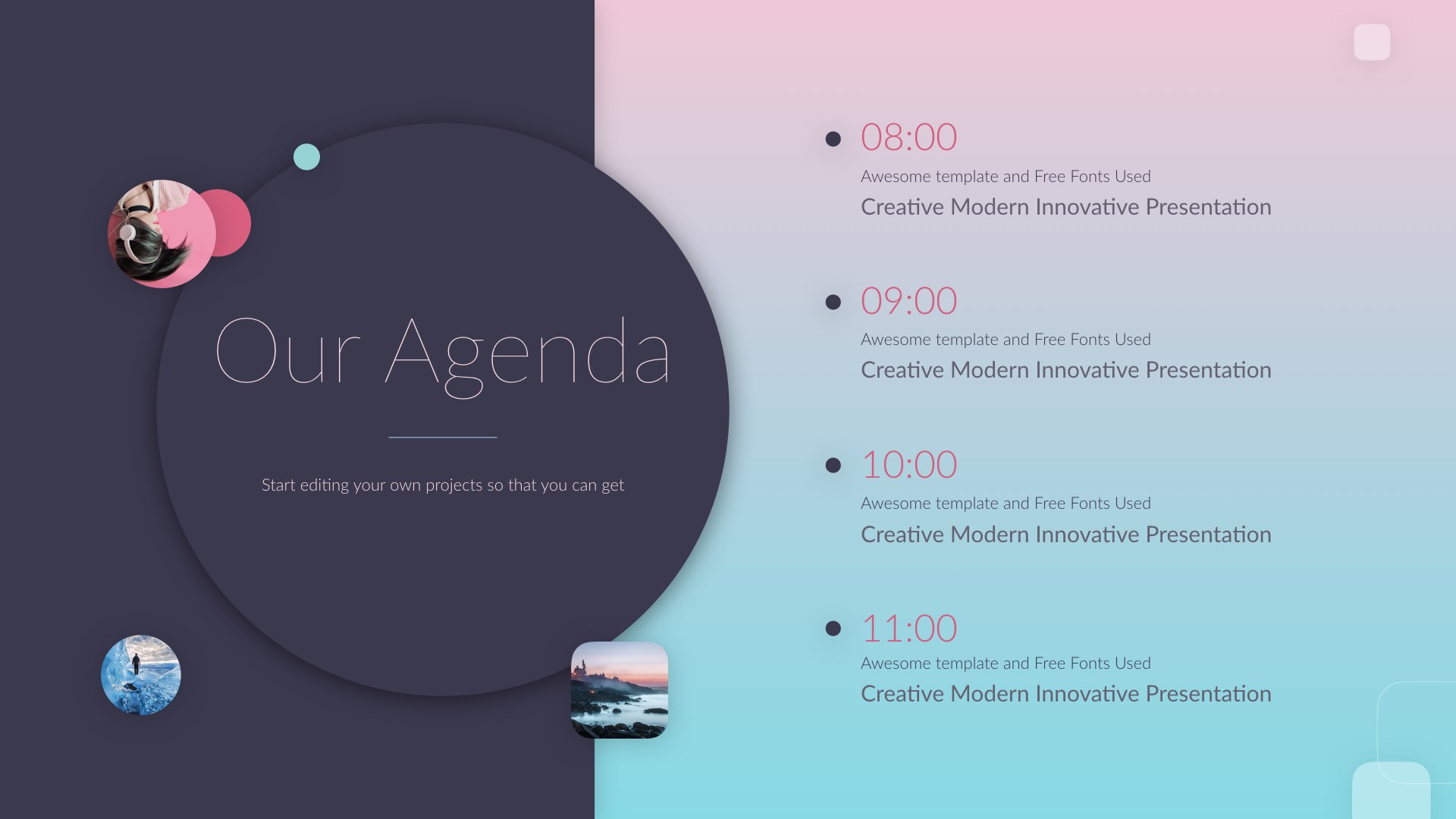 Our Agenda

Start editing your own projects so that you can get

08:00
Awesome template and Free Fonts Used
Creative Modern Innovative Presentation

09:00
Awesome template and Free Fonts Used
Creative Modern Innovative Presentation

10:00
Awesome template and Free Fonts Used
Creative Modern Innovative Presentation

11:00
Awesome template and Free Fonts Used
Creative Modern Innovative Presentation